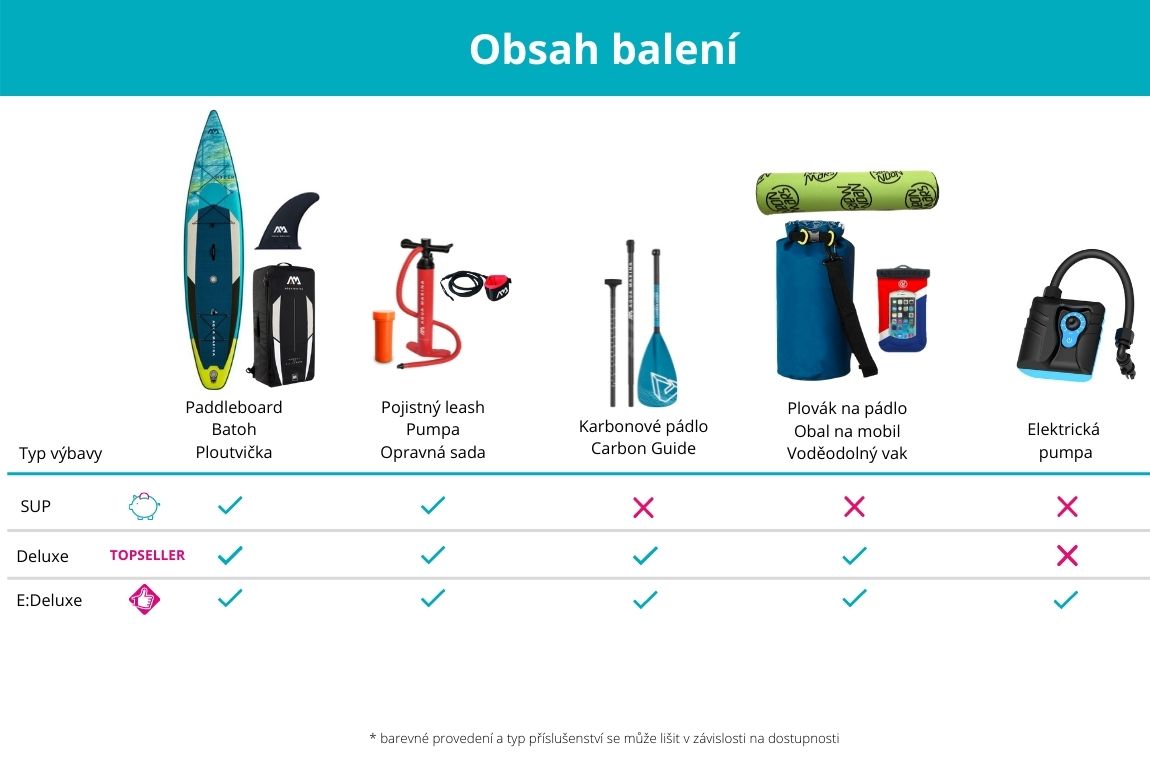 Obsah balení

| Typ výbavy | | Paddleboard Batoh Ploutvička | Pojistný leash Pumpa Opravná sada | Karbonové pádlo Carbon Guide | Plovák na pádlo Obal na mobil Voděodolný vak | Elektrická pumpa |
|---|---|---|---|---|---|---|
| SUP | | ✓ | ✓ | ✗ | ✗ | ✗ |
| Deluxe | TOPSELLER | ✓ | ✓ | ✓ | ✓ | ✗ |
| E:Deluxe | | ✓ | ✓ | ✓ | ✓ | ✓ |

* barevné provedení a typ příslušenství se může lišit v závislosti na dostupnosti